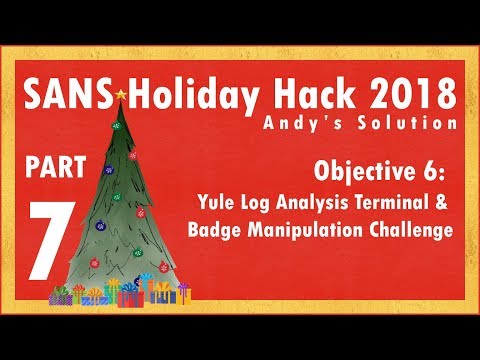 SANS Holiday Hack 2018
Andy's Solution

PART
7

Objective 6:
Yule Log Analysis Terminal &
Badge Manipulation Challenge